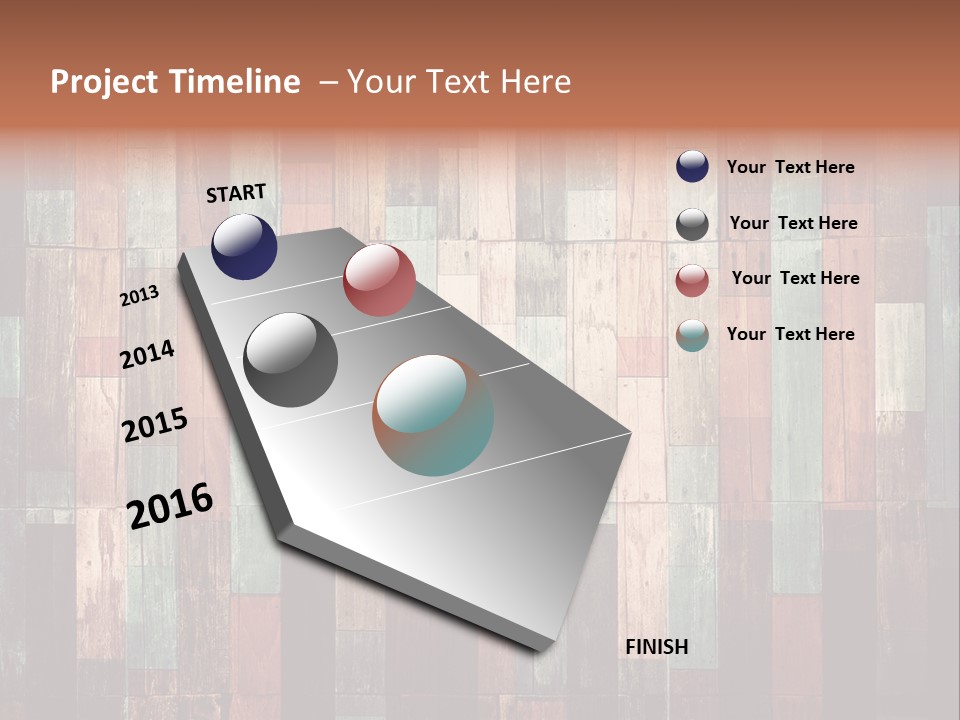 Project Timeline – Your Text Here

START

2013

2014

2015

2016

FINISH

Your Text Here

Your Text Here

Your Text Here

Your Text Here